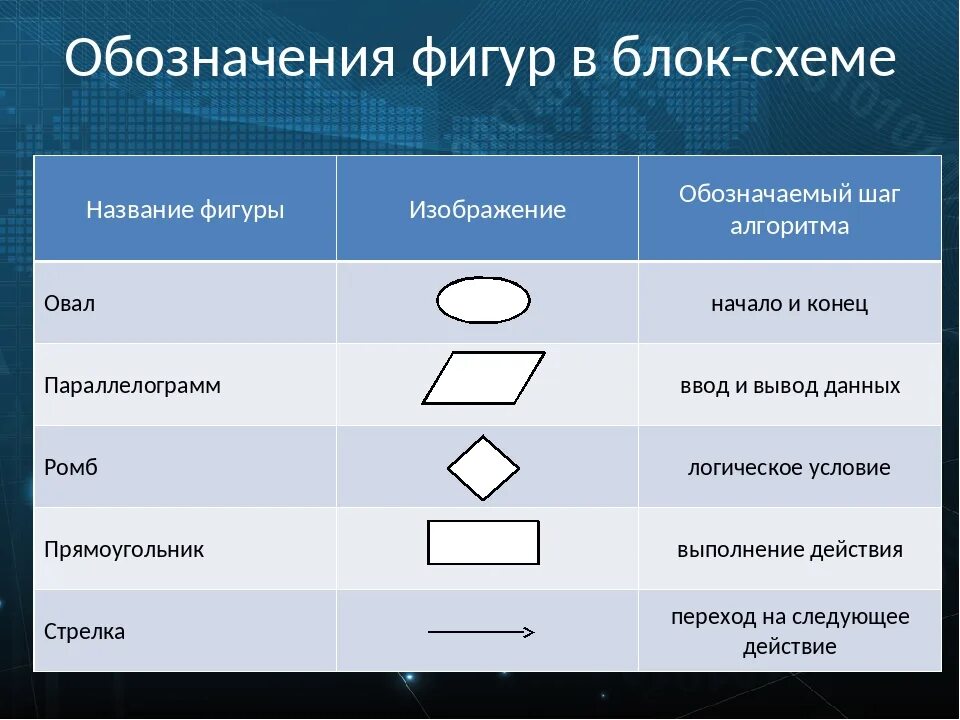 Обозначения фигур в блок-схеме

| Название фигуры | Изображение | Обозначаемый шаг алгоритма |
|---|---|---|
| Овал | | начало и конец |
| Параллелограмм | | ввод и вывод данных |
| Ромб | | логическое условие |
| Прямоугольник | | выполнение действия |
| Стрелка | | переход на следующее действие |